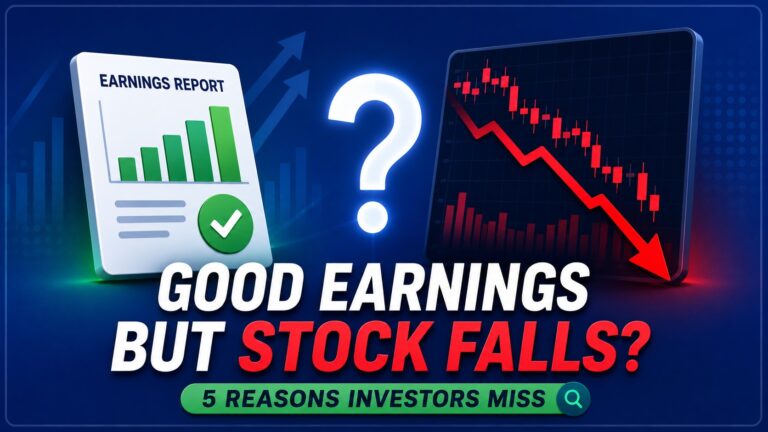 EARNINGS REPORT

?

GOOD EARNINGS BUT STOCK FALLS?

5 REASONS INVESTORS MISS